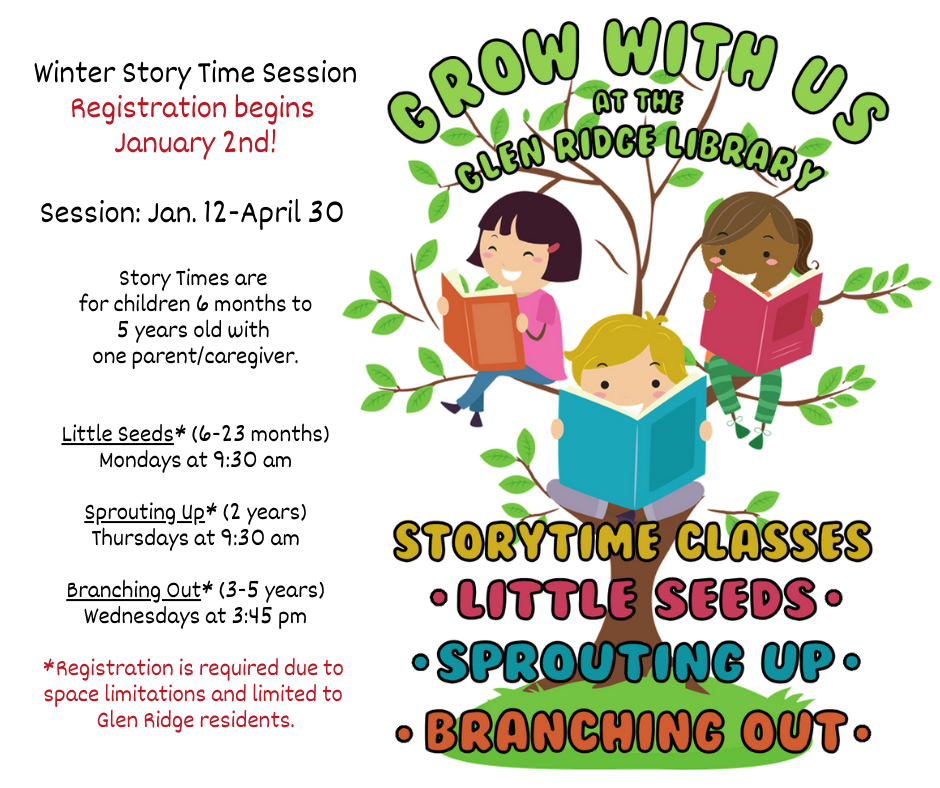 Winter Story Time Session
Registration begins January 2nd!

Session: Jan. 12-April 30

Story Times are for children 6 months to 5 years old with one parent/caregiver.

Little Seeds* (6-23 months)
Mondays at 9:30 am

Sprouting Up* (2 years)
Thursdays at 9:30 am

Branching Out* (3-5 years)
Wednesdays at 3:45 pm

*Registration is required due to space limitations and limited to Glen Ridge residents.

GROW WITH US
AT THE
GLEN RIDGE LIBRARY

STORYTIME CLASSES
• LITTLE SEEDS •
• SPROUTING UP •
• BRANCHING OUT •